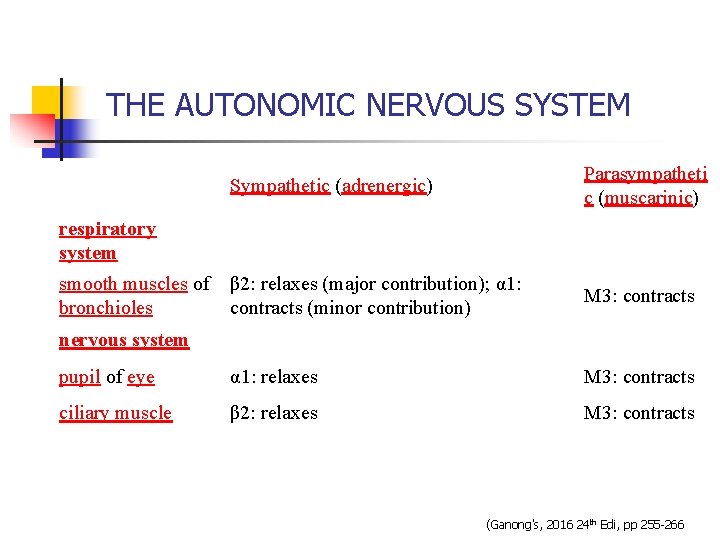 THE AUTONOMIC NERVOUS SYSTEM

| | Sympathetic (adrenergic) | Parasympathetic (muscarinic) |
|---|---|---|
| respiratory system | | |
| smooth muscles of bronchioles | β2: relaxes (major contribution); α1: contracts (minor contribution) | M3: contracts |
| nervous system | | |
| pupil of eye | α1: relaxes | M3: contracts |
| ciliary muscle | β2: relaxes | M3: contracts |

(Ganong's, 2016 24$^{th}$ Edi, pp 255-266